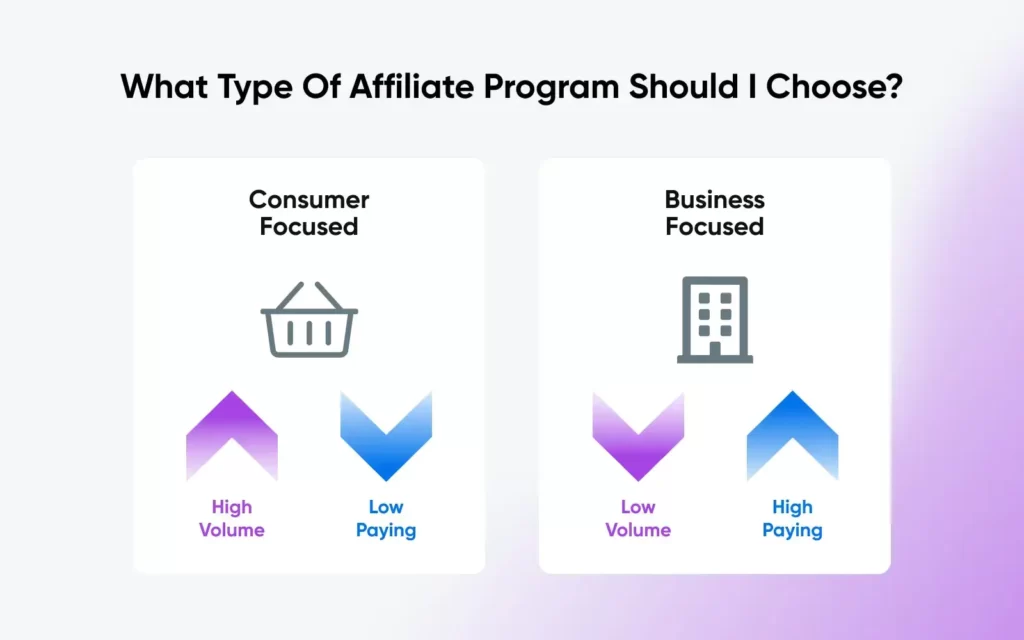 What Type Of Affiliate Program Should I Choose?

Consumer Focused

High Volume

Low Paying

Business Focused

Low Volume

High Paying